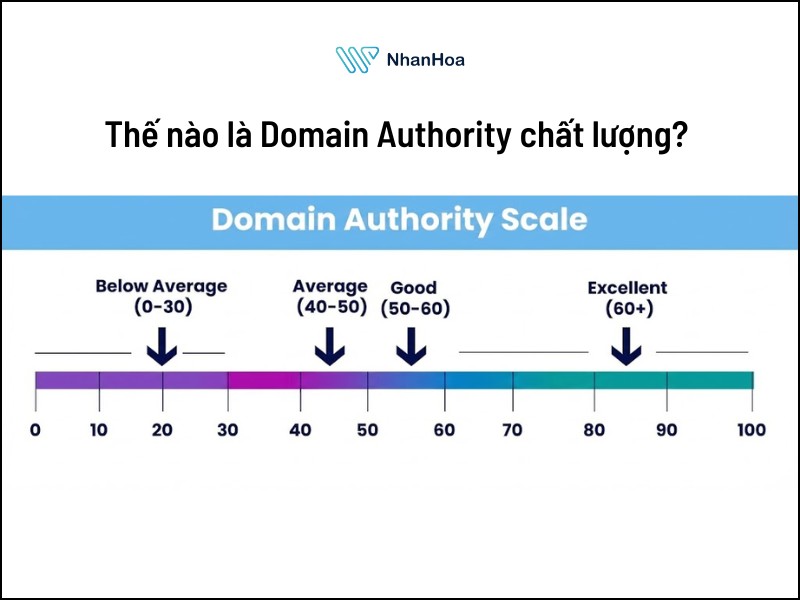 NhanHoa

Thế nào là Domain Authority chất lượng?

Domain Authority Scale

Below Average (0-30)

Average (40-50)

Good (50-60)

Excellent (60+)

0 10 20 30 40 50 60 70 80 90 100